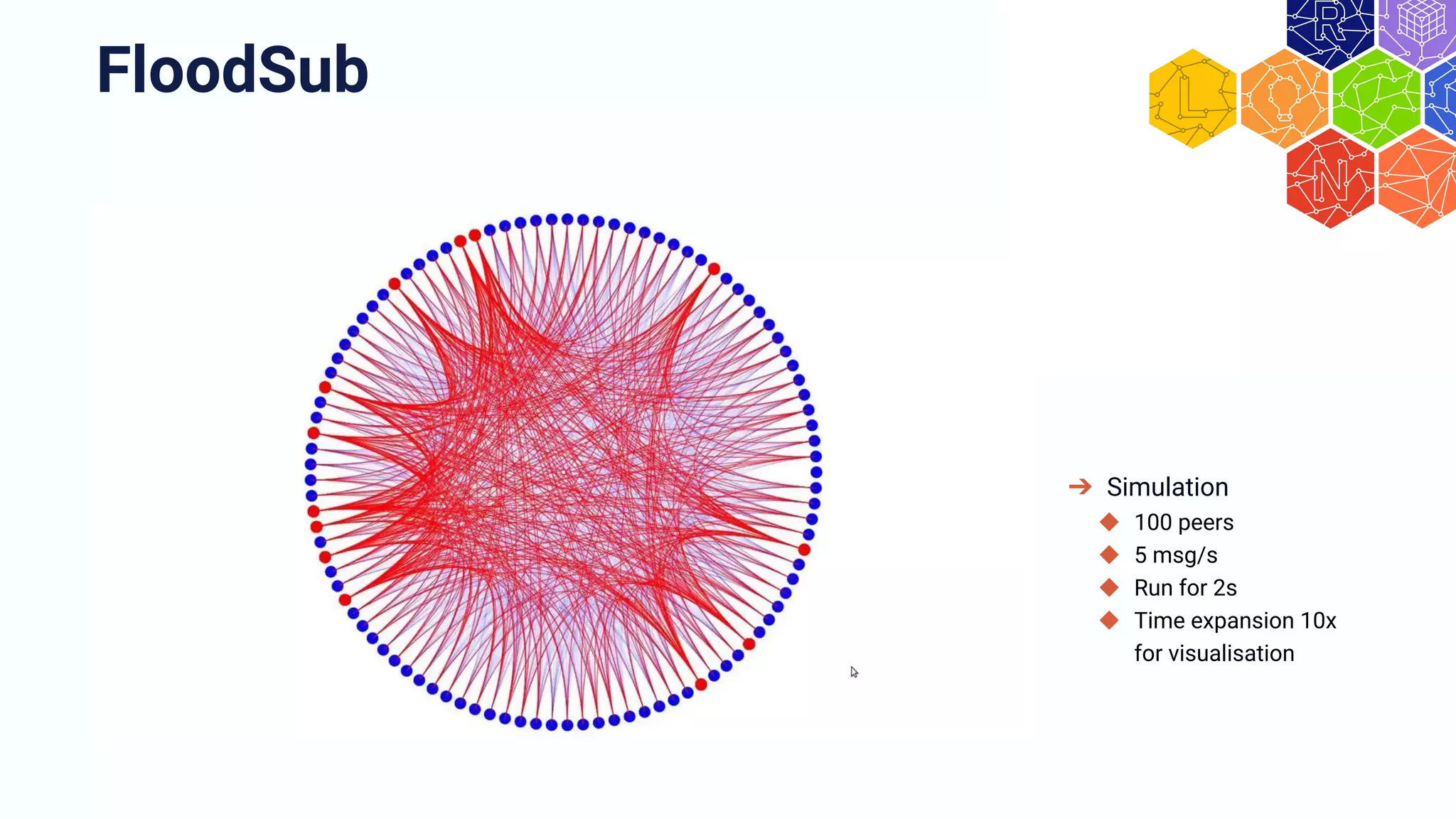 FloodSub

R L N

→ Simulation
◆ 100 peers
◆ 5 msg/s
◆ Run for 2s
◆ Time expansion 10x for visualisation